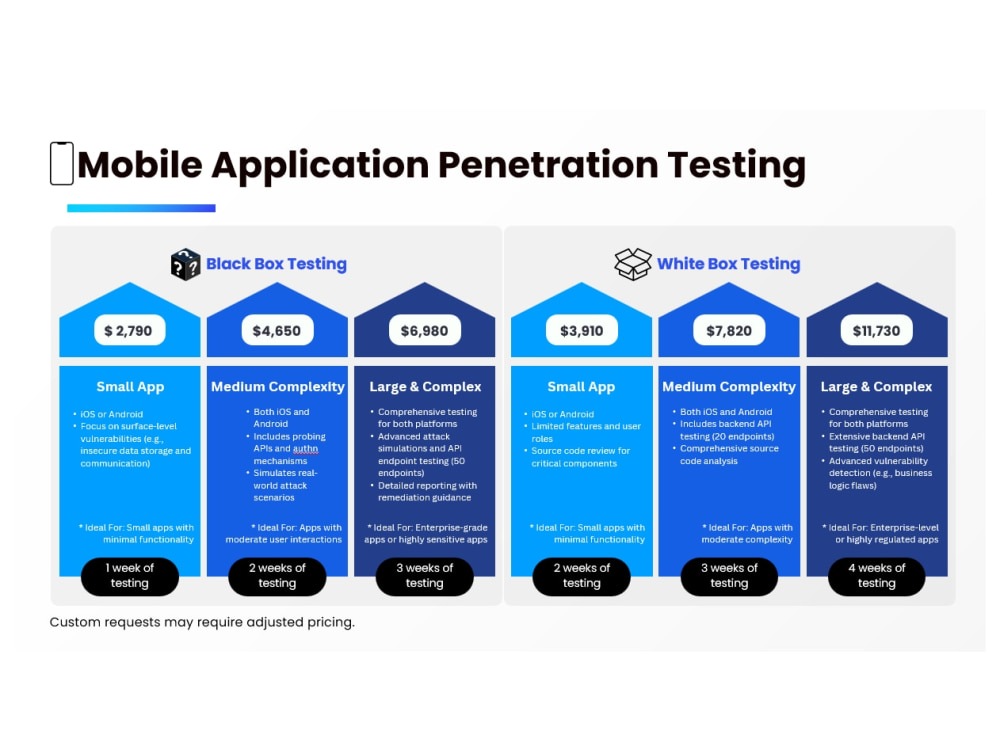 Mobile Application Penetration Testing

Black Box Testing

$ 2,790

Small App

• iOS or Android
• Focus on surface-level vulnerabilities (e.g., insecure data storage and communication)

* Ideal For: Small apps with minimal functionality

1 week of testing

$4,650

Medium Complexity

• Both iOS and Android
• Includes probing APIs and authn mechanisms
• Simulates real-world attack scenarios

* Ideal For: Apps with moderate user interactions

2 weeks of testing

$6,980

Large & Complex

• Comprehensive testing for both platforms
• Advanced attack simulations and API endpoint testing (50 endpoints)
• Detailed reporting with remediation guidance

* Ideal For: Enterprise-grade apps or highly sensitive apps

3 weeks of testing

White Box Testing

$3,910

Small App

• iOS or Android
• Limited features and user roles
• Source code review for critical components

* Ideal For: Small apps with minimal functionality

2 weeks of testing

$7,820

Medium Complexity

• Both iOS and Android
• Includes backend API testing (20 endpoints)
• Comprehensive source code analysis

* Ideal For: Apps with moderate complexity

3 weeks of testing

$11,730

Large & Complex

• Comprehensive testing for both platforms
• Extensive backend API testing (50 endpoints)
• Advanced vulnerability detection (e.g., business logic flaws)

* Ideal For: Enterprise-level or highly regulated apps

4 weeks of testing

Custom requests may require adjusted pricing.